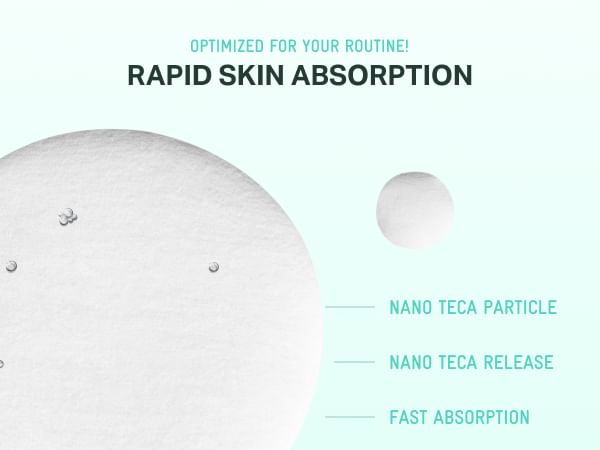 OPTIMIZED FOR YOUR ROUTINE!
RAPID SKIN ABSORPTION

NANO TECA PARTICLE

NANO TECA RELEASE

FAST ABSORPTION